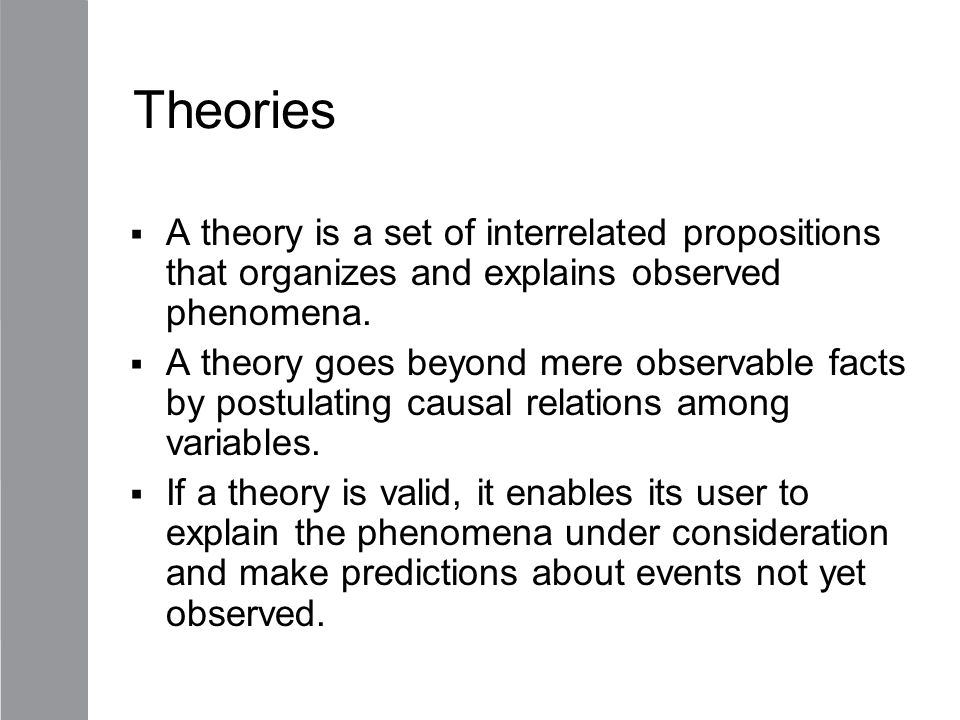 Theories

▪ A theory is a set of interrelated propositions that organizes and explains observed phenomena.

▪ A theory goes beyond mere observable facts by postulating causal relations among variables.

▪ If a theory is valid, it enables its user to explain the phenomena under consideration and make predictions about events not yet observed.